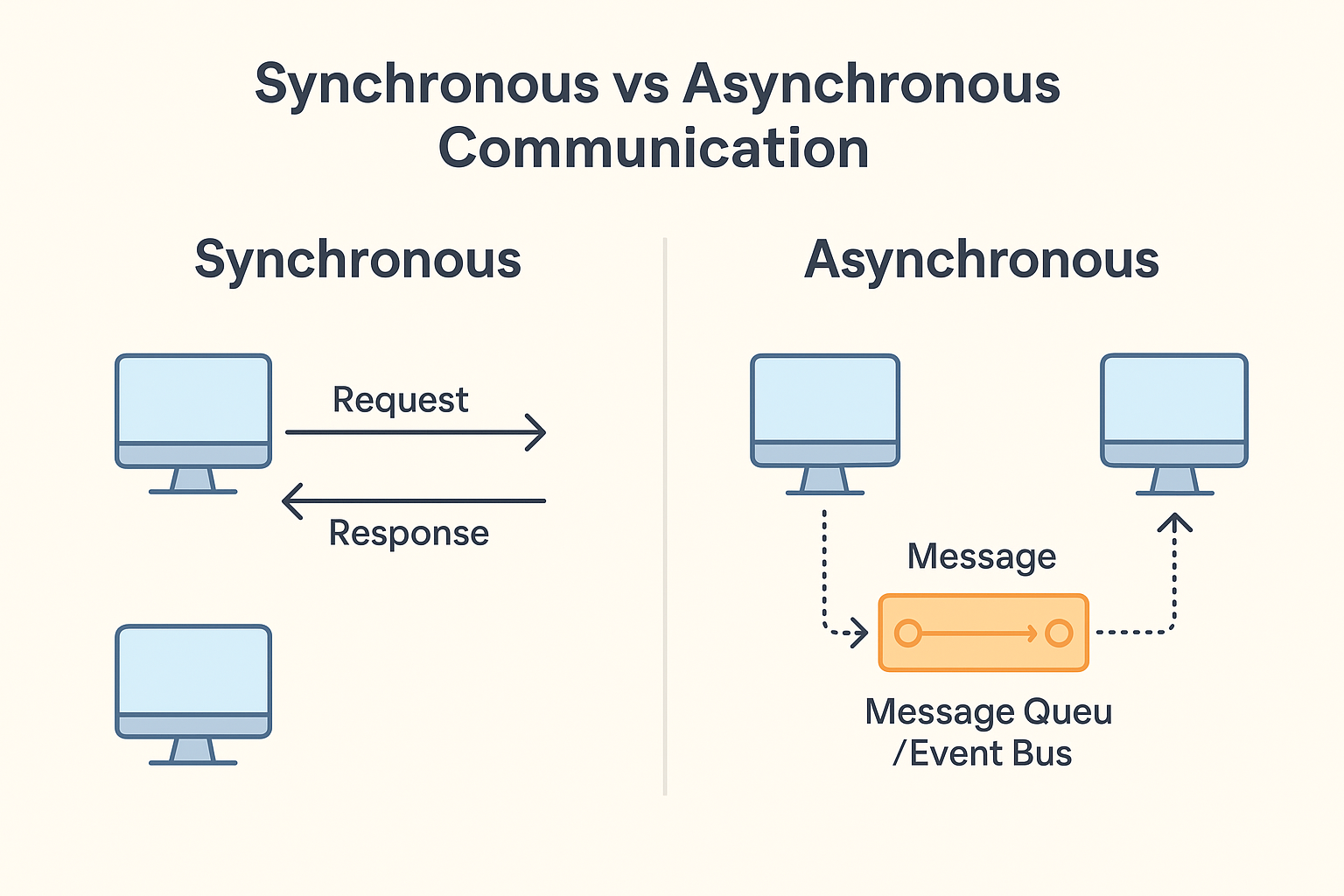 Synchronous vs Asynchronous Communication

Synchronous

Request

Response

Asynchronous

Message

Message Queu
/Event Bus